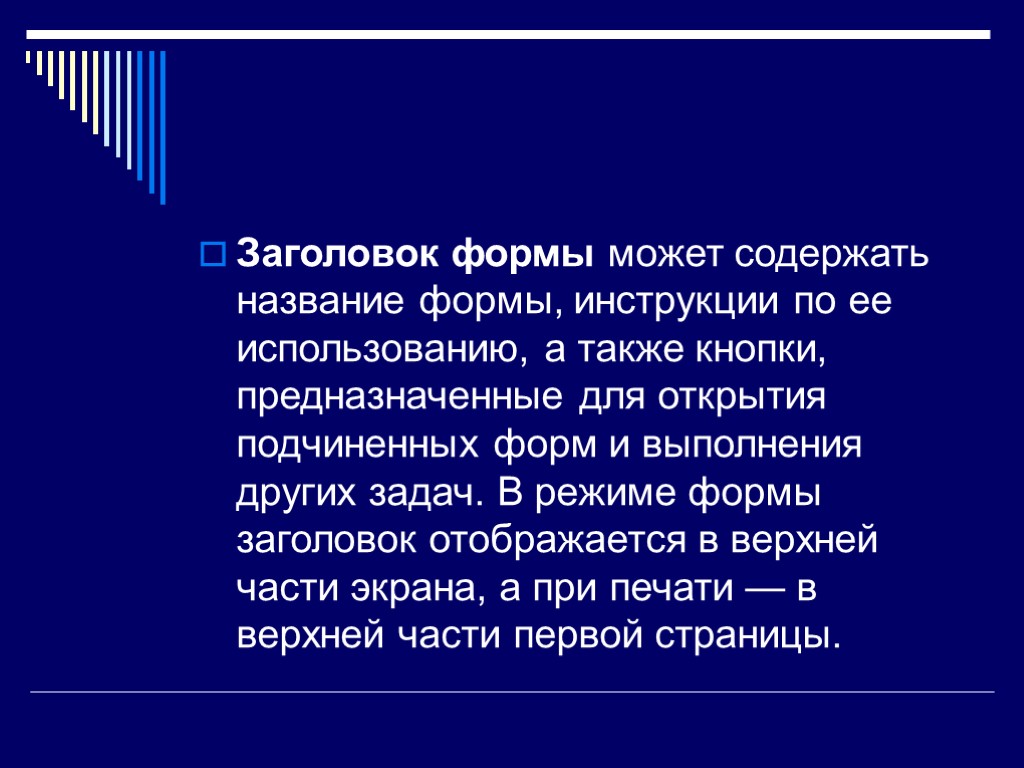 Заголовок формы может содержать название формы, инструкции по ее использованию, а также кнопки, предназначенные для открытия подчиненных форм и выполнения других задач. В режиме формы заголовок отображается в верхней части экрана, а при печати — в верхней части первой страницы.